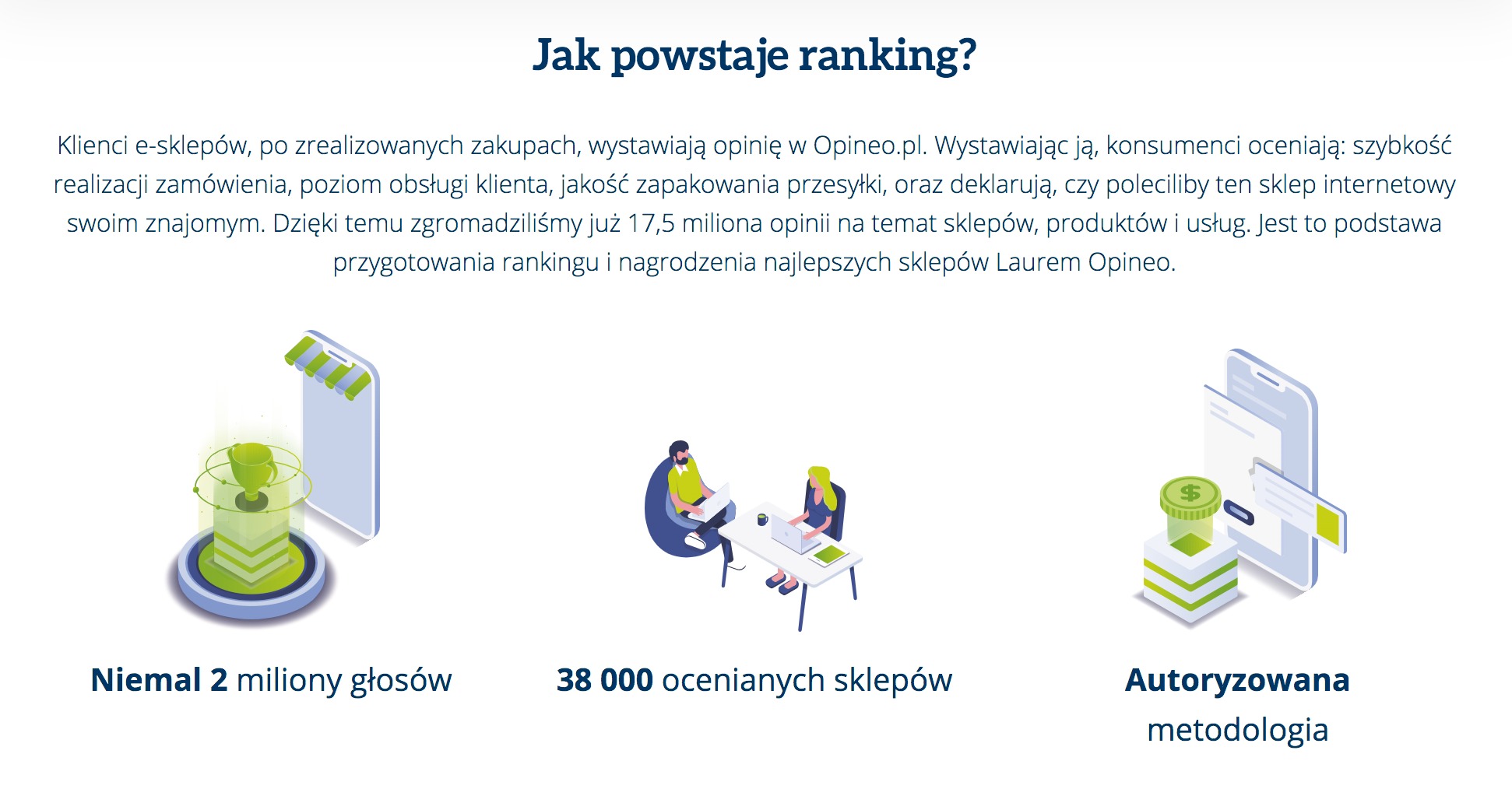 Jak powstaje ranking?

Klienci e-sklepów, po zrealizowanych zakupach, wystawiają opinię w Opineo.pl. Wystawiając ją, konsumenci oceniają: szybkość realizacji zamówienia, poziom obsługi klienta, jakość zapakowania przesyłki, oraz deklarują, czy poleciliby ten sklep internetowy swoim znajomym. Dzięki temu zgromadziliśmy już 17,5 miliona opinii na temat sklepów, produktów i usług. Jest to podstawa przygotowania rankingu i nagrodzenia najlepszych sklepów Laurem Opineo.

$

Niemal 2 miliony głosów

38 000 ocenianych sklepów

Autoryzowana metodologia